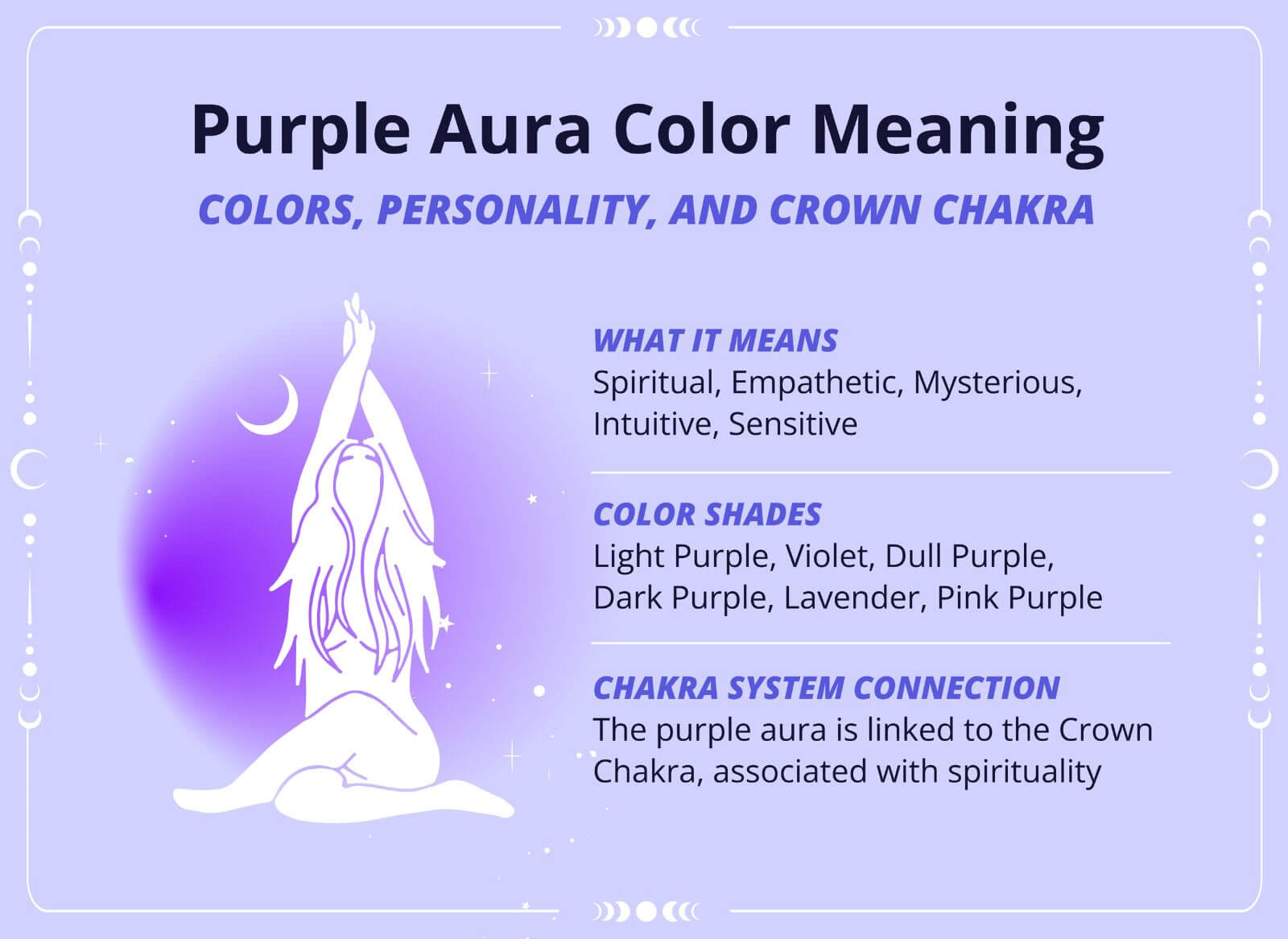 Purple Aura Color Meaning

COLORS, PERSONALITY, AND CROWN CHAKRA

WHAT IT MEANS
Spiritual, Empathetic, Mysterious, Intuitive, Sensitive

COLOR SHADES
Light Purple, Violet, Dull Purple, Dark Purple, Lavender, Pink Purple

CHAKRA SYSTEM CONNECTION
The purple aura is linked to the Crown Chakra, associated with spirituality